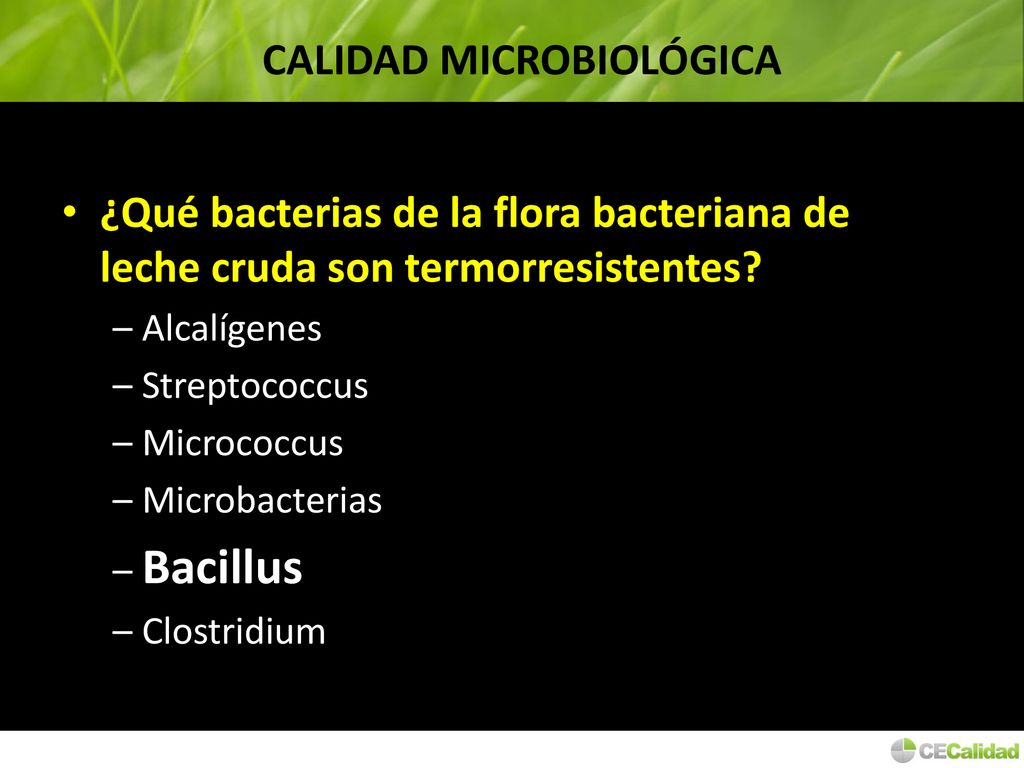 CALIDAD MICROBIOLÓGICA

• ¿Qué bacterias de la flora bacteriana de leche cruda son termorresistentes?
– Alcalígenes
– Streptococcus
– Micrococcus
– Microbacterias
– Bacillus
– Clostridium

CECalidad